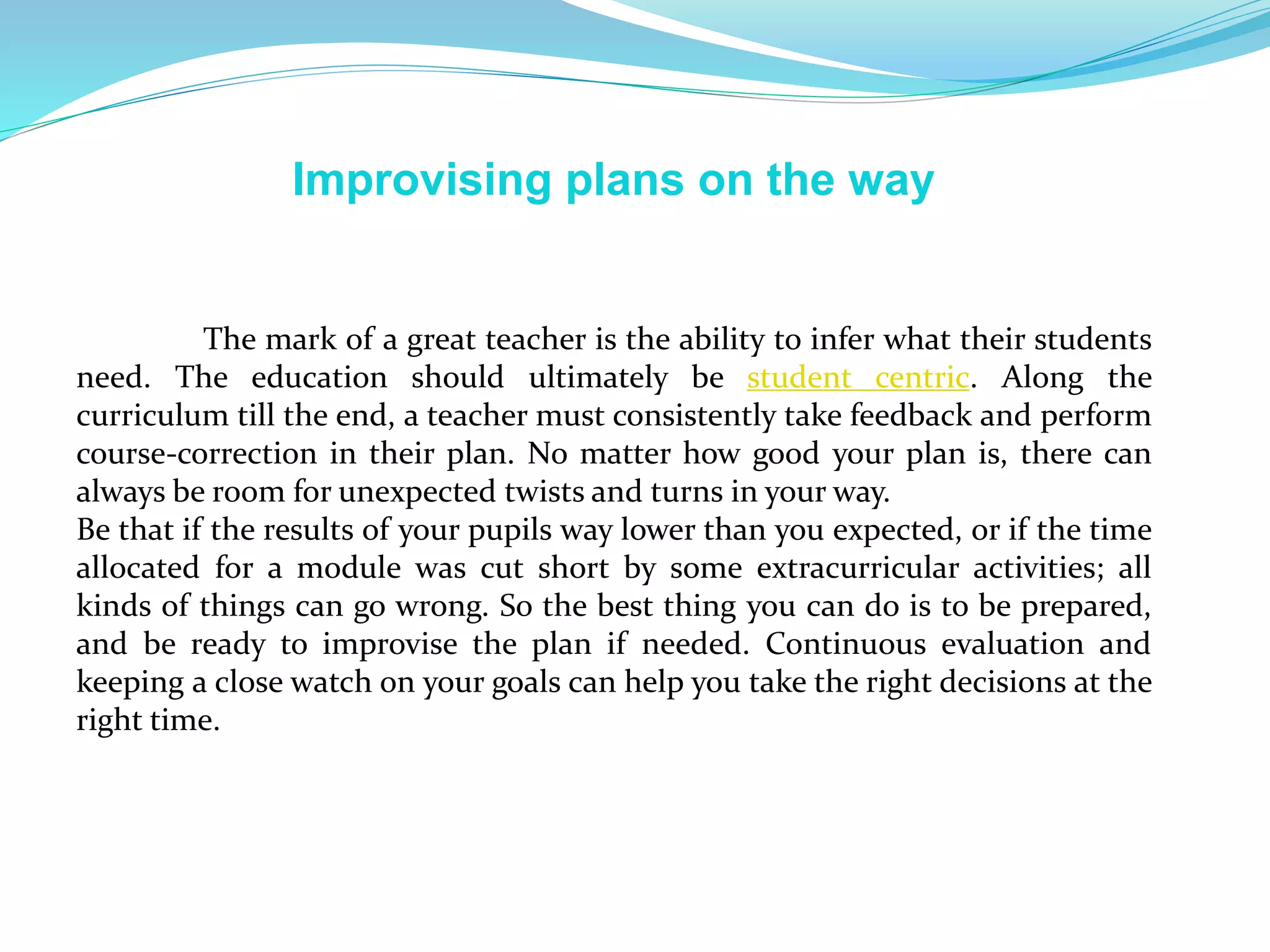 Improvising plans on the way

The mark of a great teacher is the ability to infer what their students need. The education should ultimately be student centric. Along the curriculum till the end, a teacher must consistently take feedback and perform course-correction in their plan. No matter how good your plan is, there can always be room for unexpected twists and turns in your way.
Be that if the results of your pupils way lower than you expected, or if the time allocated for a module was cut short by some extracurricular activities; all kinds of things can go wrong. So the best thing you can do is to be prepared, and be ready to improvise the plan if needed. Continuous evaluation and keeping a close watch on your goals can help you take the right decisions at the right time.